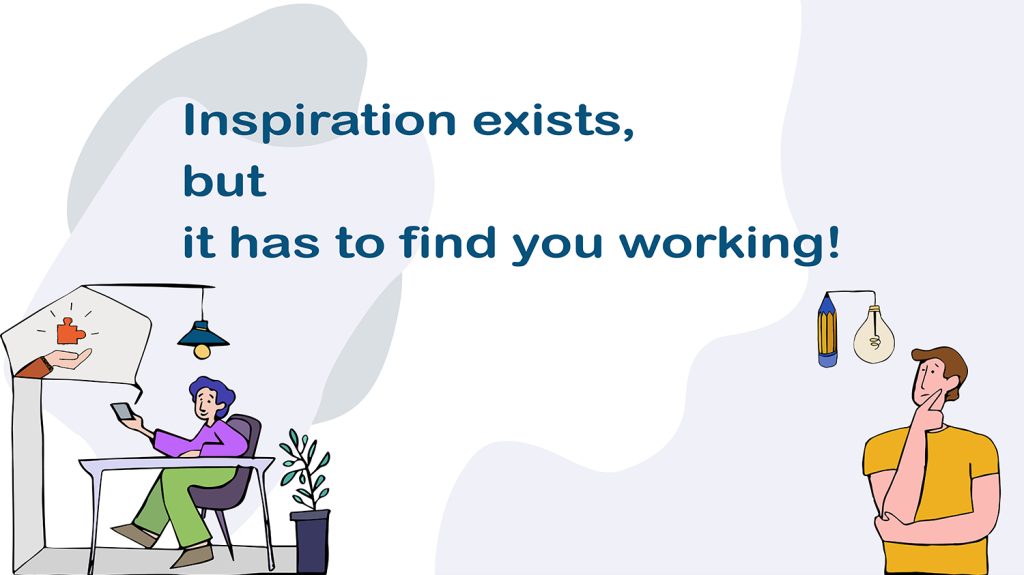 Inspiration exists,
but
it has to find you working!